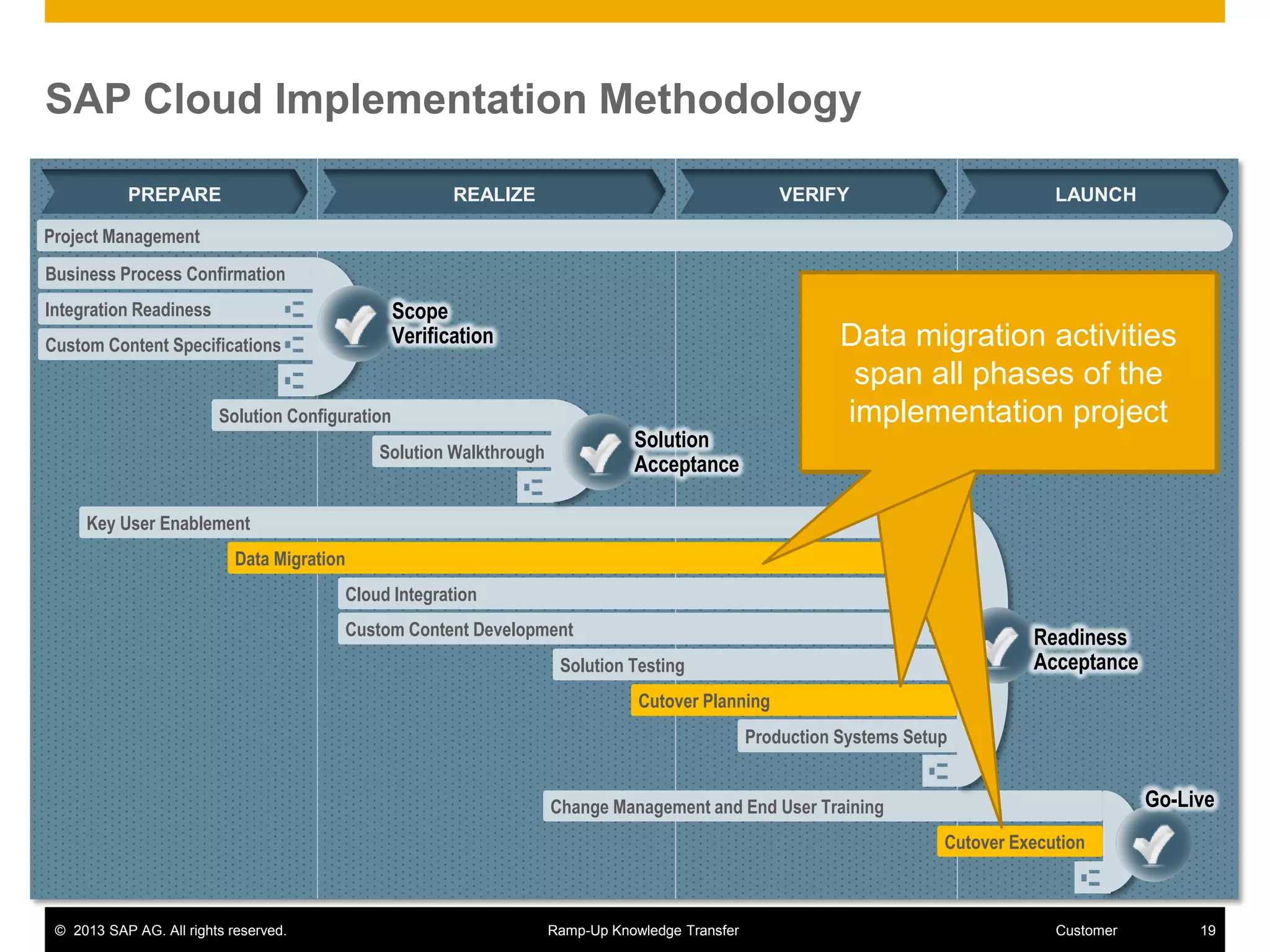 SAP Cloud Implementation Methodology

PREPARE
REALIZE
VERIFY
LAUNCH

Project Management

Business Process Confirmation

Integration Readiness

Custom Content Specifications

Scope Verification

Solution Configuration

Solution Walkthrough

Solution Acceptance

Data migration activities span all phases of the implementation project

Key User Enablement

Data Migration

Cloud Integration

Custom Content Development

Solution Testing

Cutover Planning

Production Systems Setup

Readiness Acceptance

Change Management and End User Training

Cutover Execution

Go-Live

© 2013 SAP AG. All rights reserved.
Ramp-Up Knowledge Transfer
Customer
19